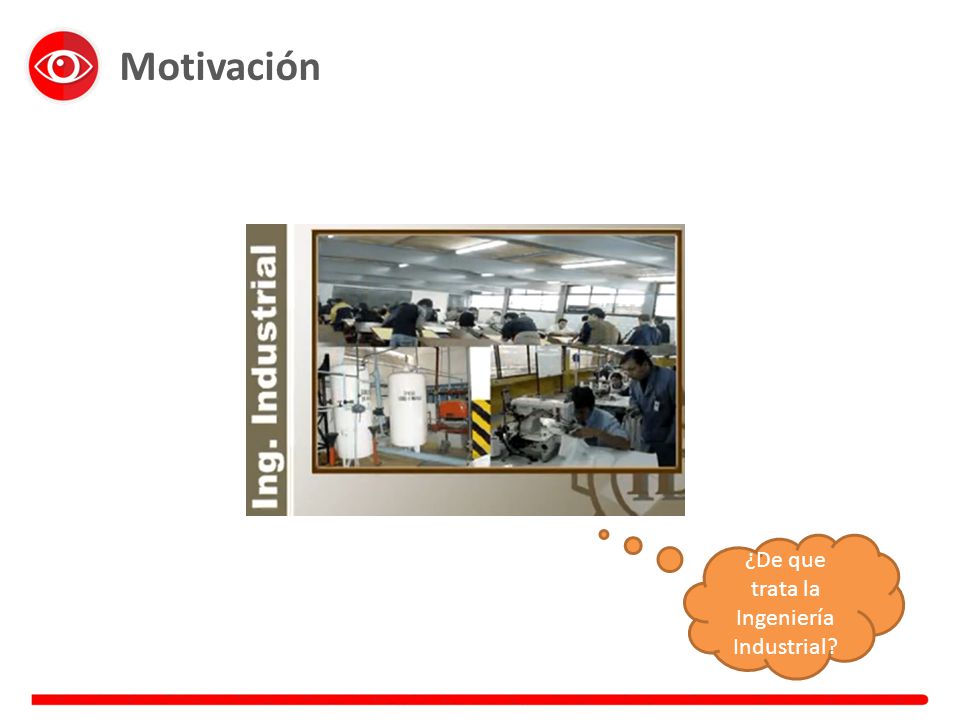 Motivación

Ing. Industrial

¿De que trata la Ingeniería Industrial?